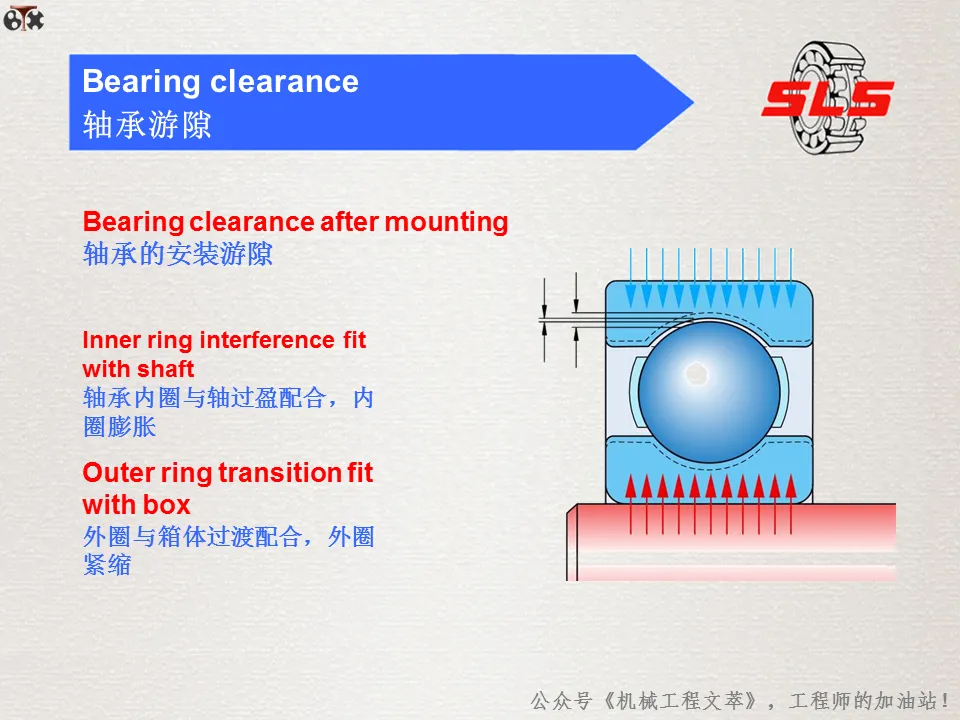 Bearing clearance
轴承游隙

SLS

Bearing clearance after mounting
轴承的安装游隙

Inner ring interference fit with shaft
轴承内圈与轴过盈配合，内圈膨胀

Outer ring transition fit with box
外圈与箱体过渡配合，外圈紧缩

公众号《机械工程文萃》，工程师的加油站！